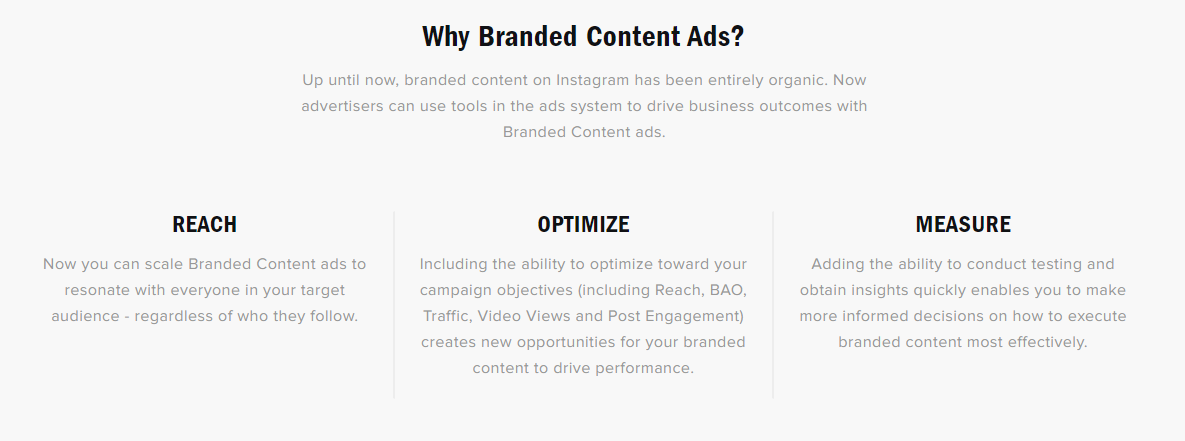 Why Branded Content Ads?

Up until now, branded content on Instagram has been entirely organic. Now advertisers can use tools in the ads system to drive business outcomes with Branded Content ads.

REACH

Now you can scale Branded Content ads to resonate with everyone in your target audience - regardless of who they follow.

OPTIMIZE

Including the ability to optimize toward your campaign objectives (including Reach, BAO, Traffic, Video Views and Post Engagement) creates new opportunities for your branded content to drive performance.

MEASURE

Adding the ability to conduct testing and obtain insights quickly enables you to make more informed decisions on how to execute branded content most effectively.